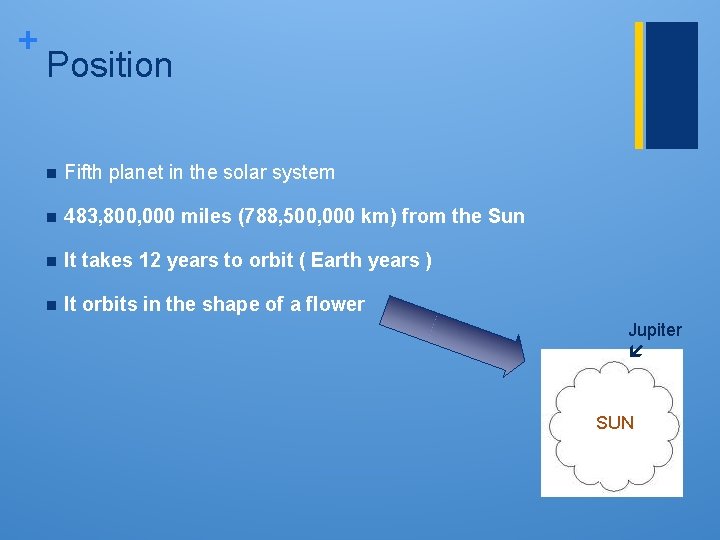 +
Position

Fifth planet in the solar system

483,800,000 miles (788,500,000 km) from the Sun

It takes 12 years to orbit ( Earth years )

It orbits in the shape of a flower

Jupiter

SUN